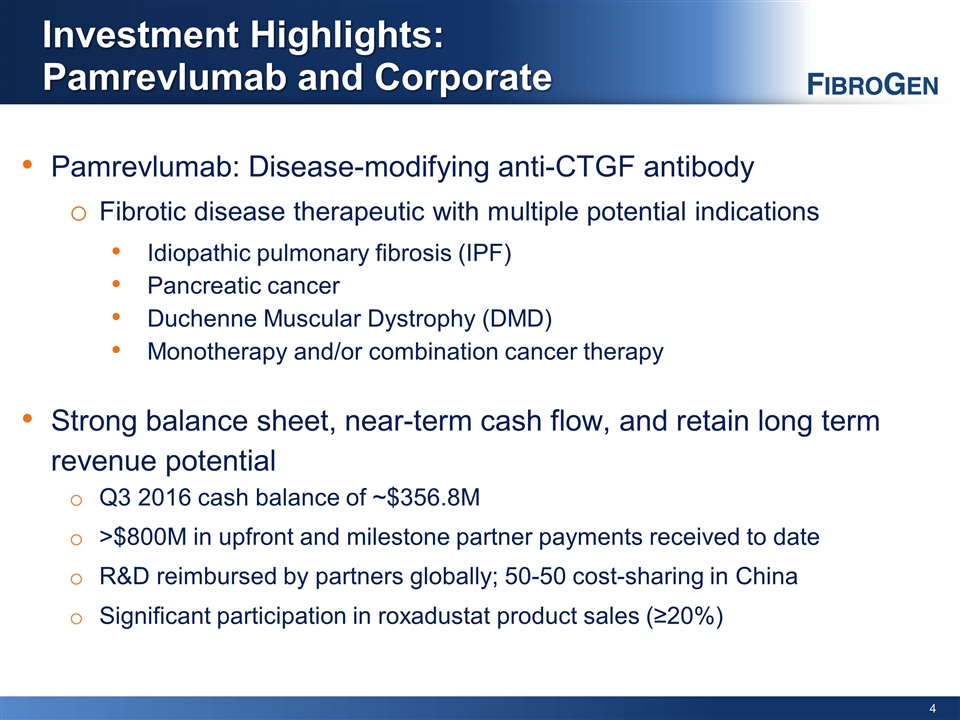 Investment Highlights:
Pamrevlumab and Corporate

FIBROGEN

• Pamrevlumab: Disease-modifying anti-CTGF antibody
o Fibrotic disease therapeutic with multiple potential indications
• Idiopathic pulmonary fibrosis (IPF)
• Pancreatic cancer
• Duchenne Muscular Dystrophy (DMD)
• Monotherapy and/or combination cancer therapy

• Strong balance sheet, near-term cash flow, and retain long term revenue potential
o Q3 2016 cash balance of ~$356.8M
o >$800M in upfront and milestone partner payments received to date
o R&D reimbursed by partners globally; 50-50 cost-sharing in China
o Significant participation in roxadustat product sales (≥20%)

4